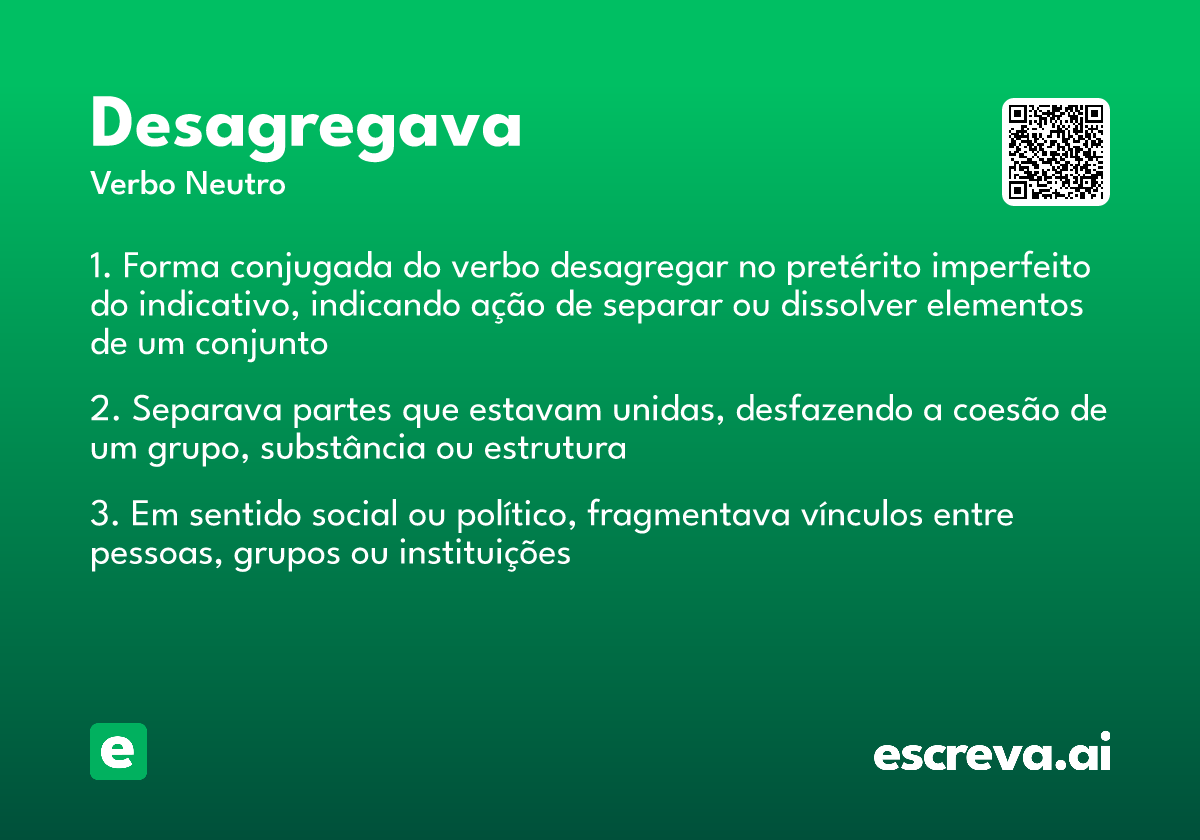 Desagregava
Verbo Neutro

1. Forma conjugada do verbo desagregar no pretérito imperfeito do indicativo, indicando ação de separar ou dissolver elementos de um conjunto

2. Separava partes que estavam unidas, desfazendo a coesão de um grupo, substância ou estrutura

3. Em sentido social ou político, fragmentava vínculos entre pessoas, grupos ou instituições

e

escreva.ai